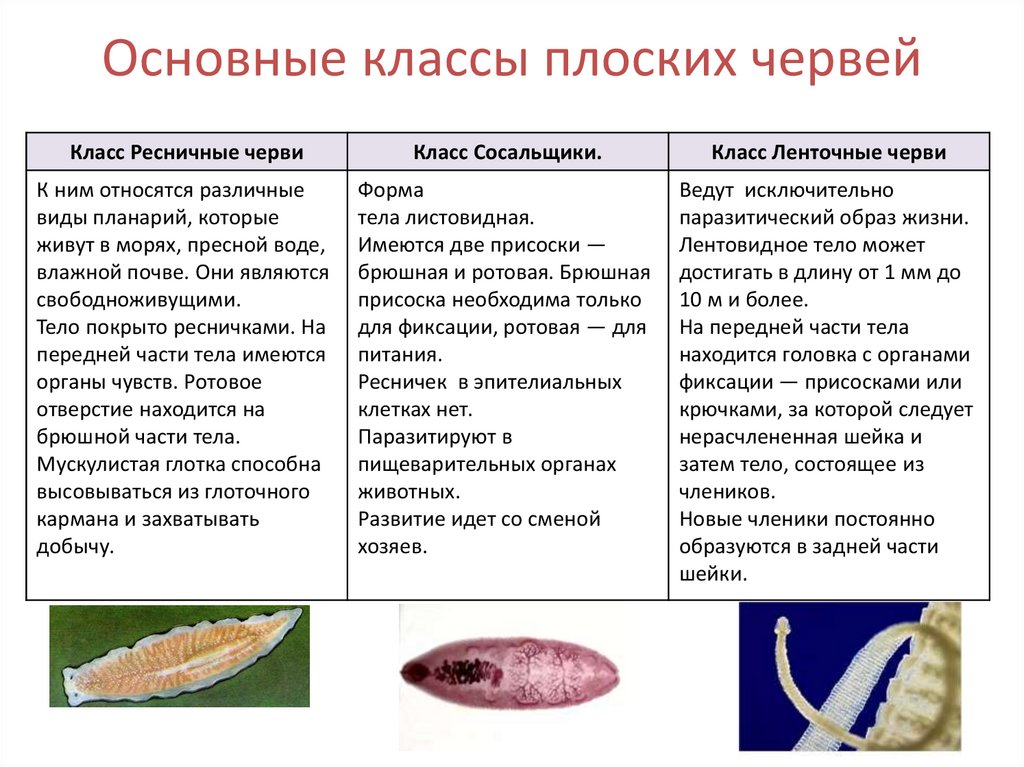 Основные классы плоских червей

| Класс Ресничные черви | Класс Сосальщики. | Класс Ленточные черви |
|---|---|---|
| К ним относятся различные виды планарий, которые живут в морях, пресной воде, влажной почве. Они являются свободноживущими. Тело покрыто ресничками. На передней части тела имеются органы чувств. Ротовое отверстие находится на брюшной части тела. Мускулистая глотка способна высовываться из глоточного кармана и захватывать добычу. | Форма тела листовидная. Имеются две присоски — брюшная и ротовая. Брюшная присоска необходима только для фиксации, ротовая — для питания. Ресничек в эпителиальных клетках нет. Паразитируют в пищеварительных органах животных. Развитие идет со сменой хозяев. | Ведут исключительно паразитический образ жизни. Лентовидное тело может достигать в длину от 1 мм до 10 м и более. На передней части тела находится головка с органами фиксации — присосками или крючками, за которой следует нерасчлененная шейка и затем тело, состоящее из члеников. Новые членики постоянно образуются в задней части шейки. |